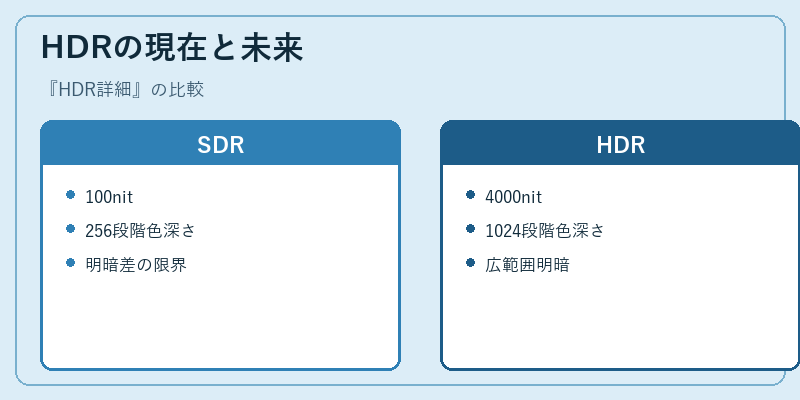 HDRの現在と未来

『HDR詳細』の比較

SDR

- 100nit
- 256段階色深さ
- 明暗差の限界

HDR

- 4000nit
- 1024段階色深さ
- 広範囲明暗